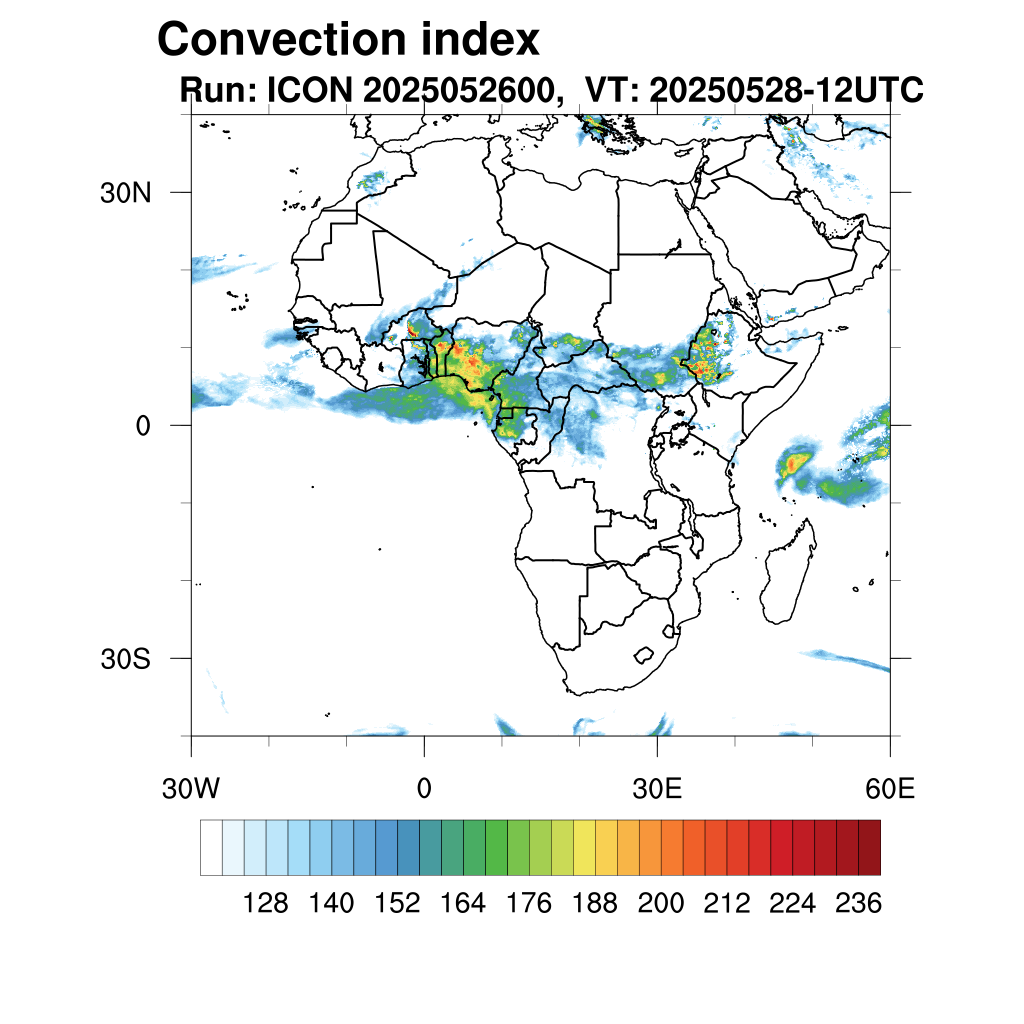 Convection index
Run: ICON 2025052600, VT: 20250528-12UTC

30N
0
30S
30W
0
30E
60E

128 140 152 164 176 188 200 212 224 236